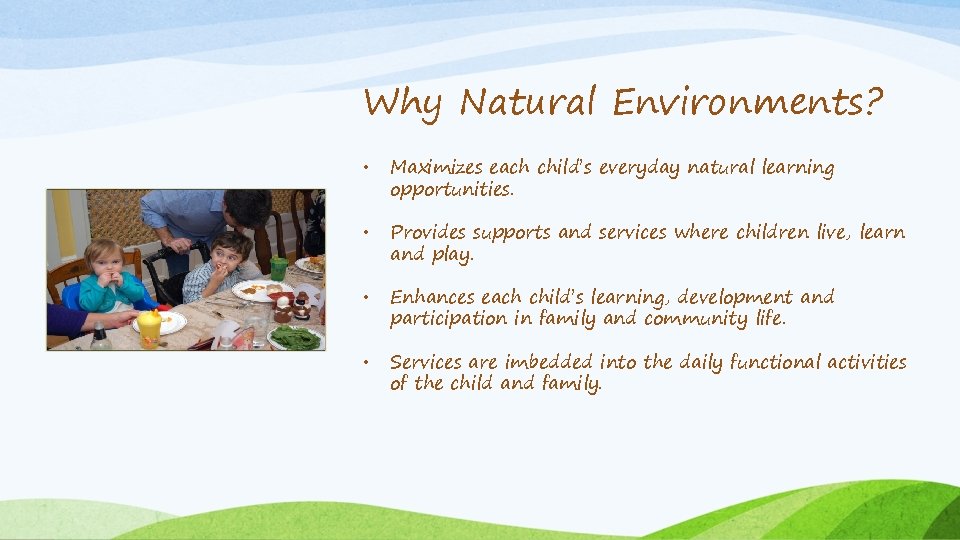 Why Natural Environments?

• Maximizes each child's everyday natural learning opportunities.

• Provides supports and services where children live, learn and play.

• Enhances each child's learning, development and participation in family and community life.

• Services are imbedded into the daily functional activities of the child and family.